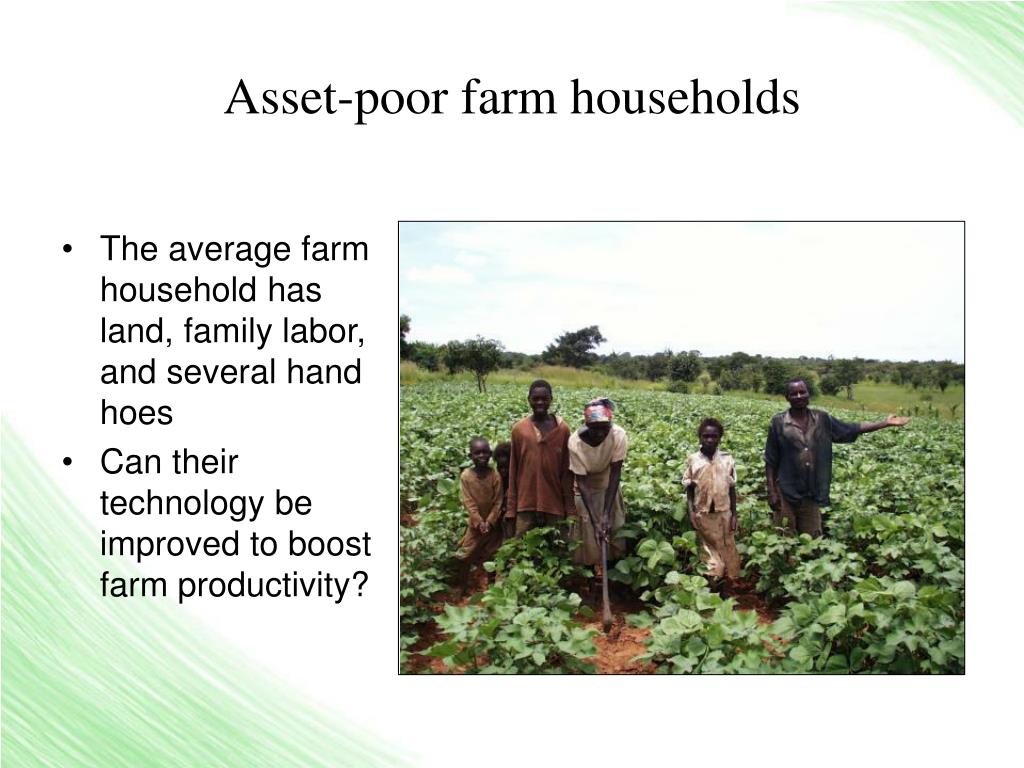 Asset-poor farm households

• The average farm household has land, family labor, and several hand hoes
• Can their technology be improved to boost farm productivity?